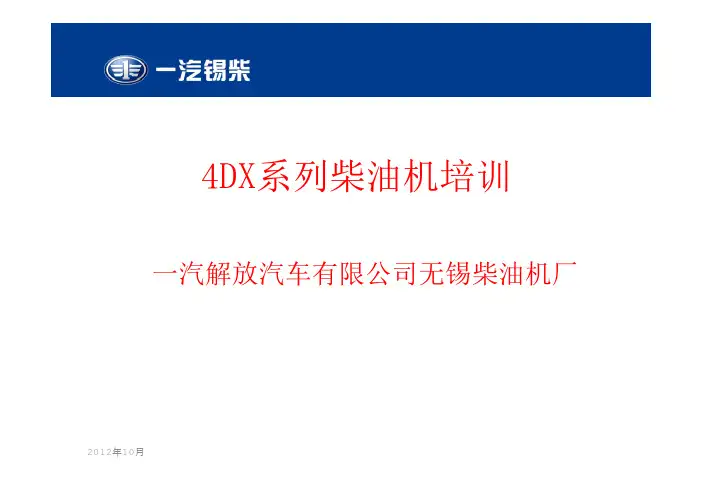 一汽锡柴

4DX系列柴油机培训

一汽解放汽车有限公司无锡柴油机厂

2012年10月